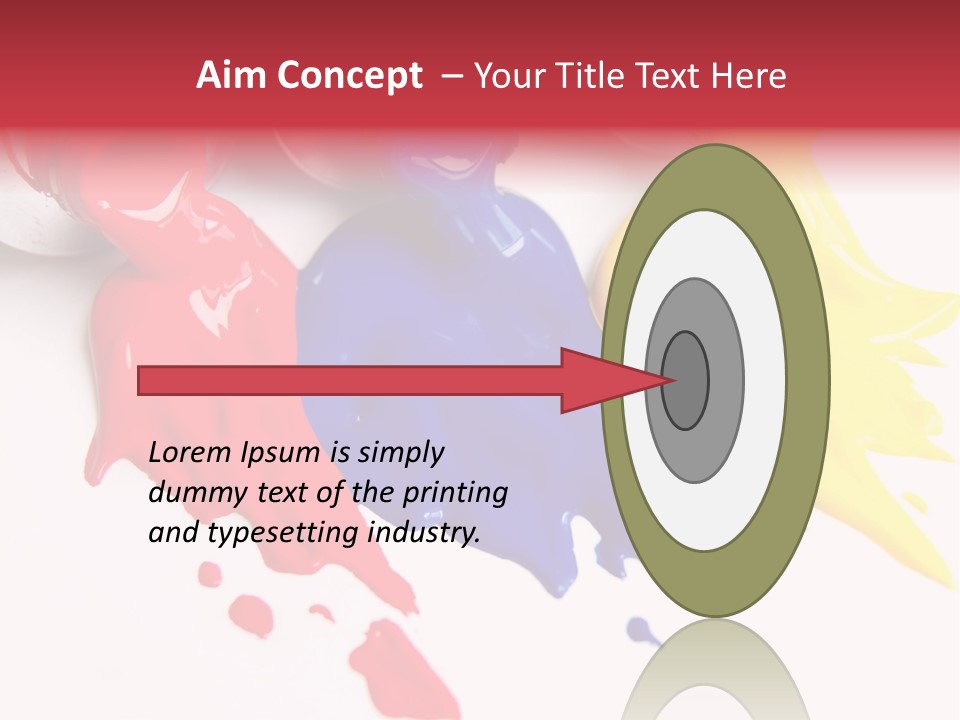 Aim Concept – Your Title Text Here

Lorem Ipsum is simply dummy text of the printing and typesetting industry.